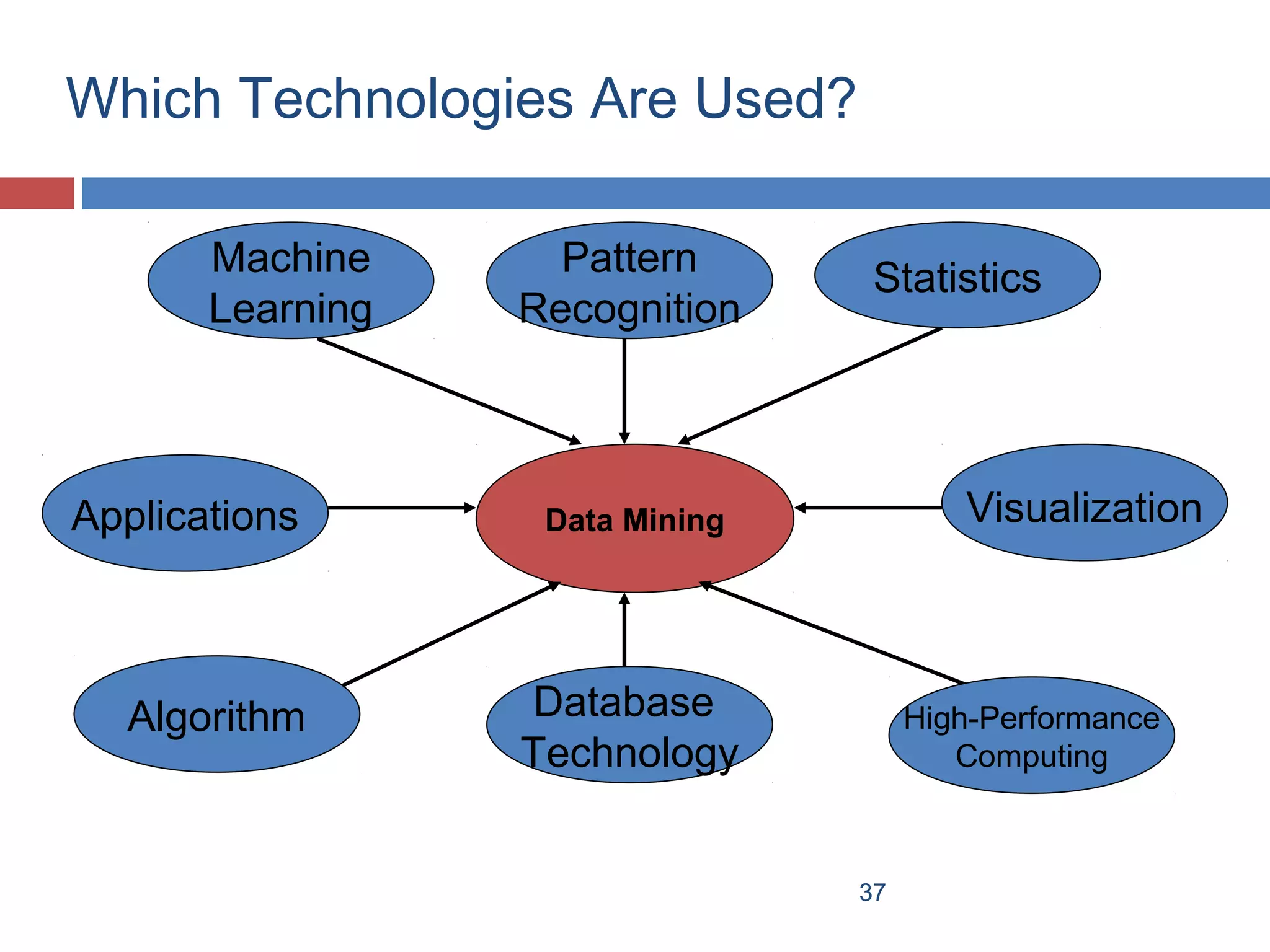 Which Technologies Are Used?

Machine Learning

Pattern Recognition

Statistics

Applications

Data Mining

Visualization

Algorithm

Database Technology

High-Performance Computing

37